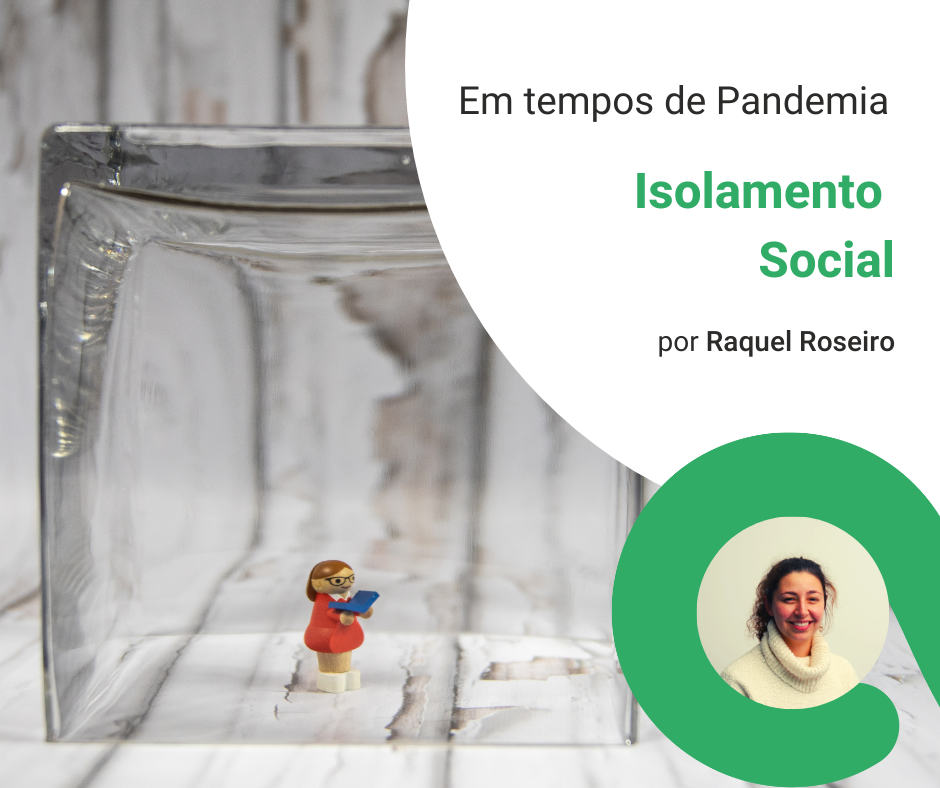 Em tempos de Pandemia

Isolamento Social

por Raquel Roseiro